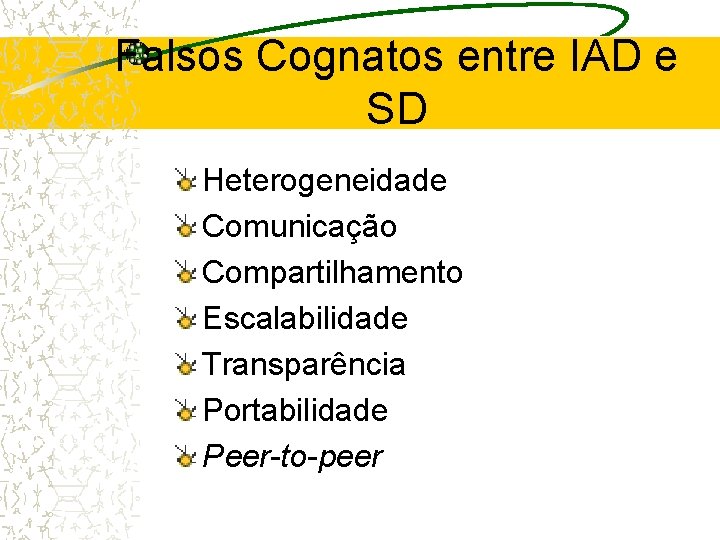 Falsos Cognatos entre IAD e SD

Heterogeneidade
Comunicação
Compartilhamento
Escalabilidade
Transparência
Portabilidade
Peer-to-peer